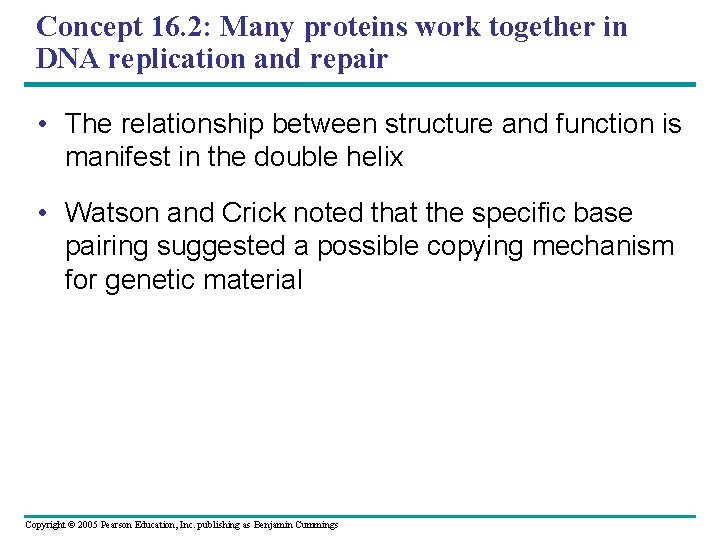 Concept 16.2: Many proteins work together in DNA replication and repair

• The relationship between structure and function is manifest in the double helix

• Watson and Crick noted that the specific base pairing suggested a possible copying mechanism for genetic material

Copyright © 2005 Pearson Education, Inc. publishing as Benjamin Cummings